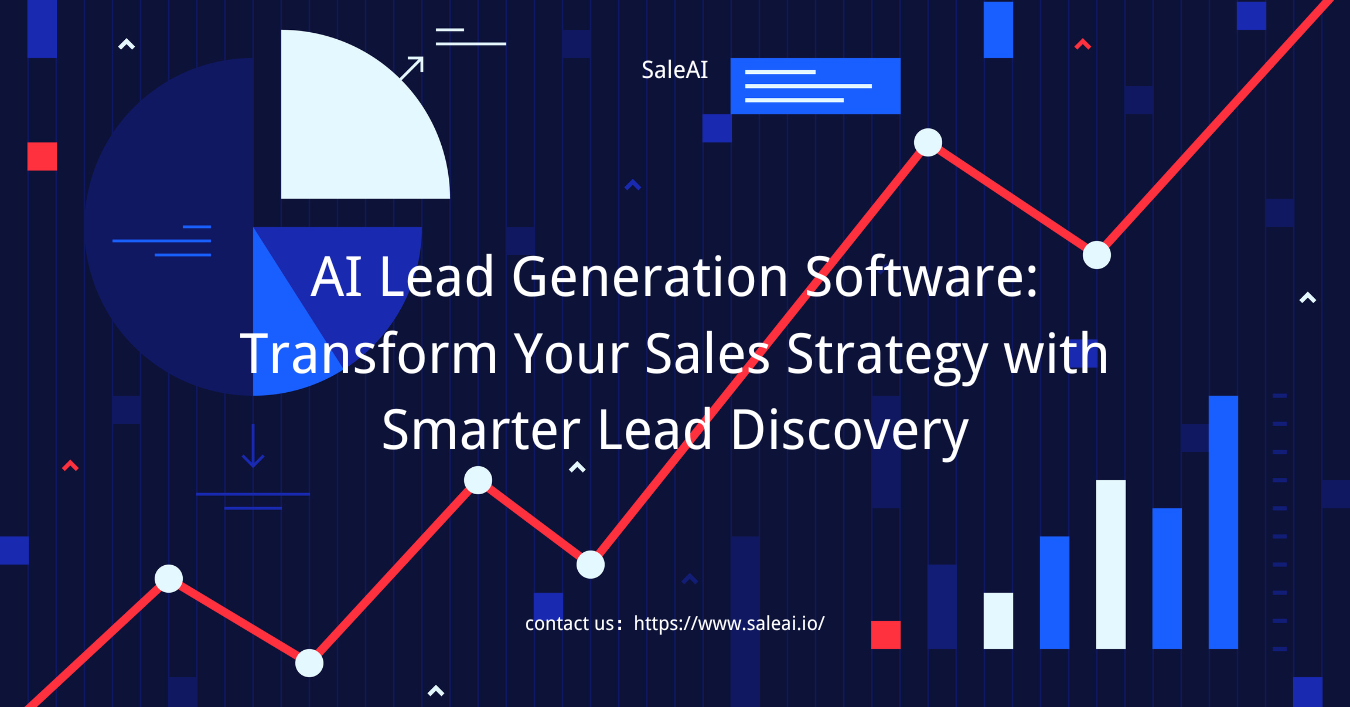 SaleAI

AI Lead Generation Software: Transform Your Sales Strategy with Smarter Lead Discovery

contact us：https://www.saleai.io/